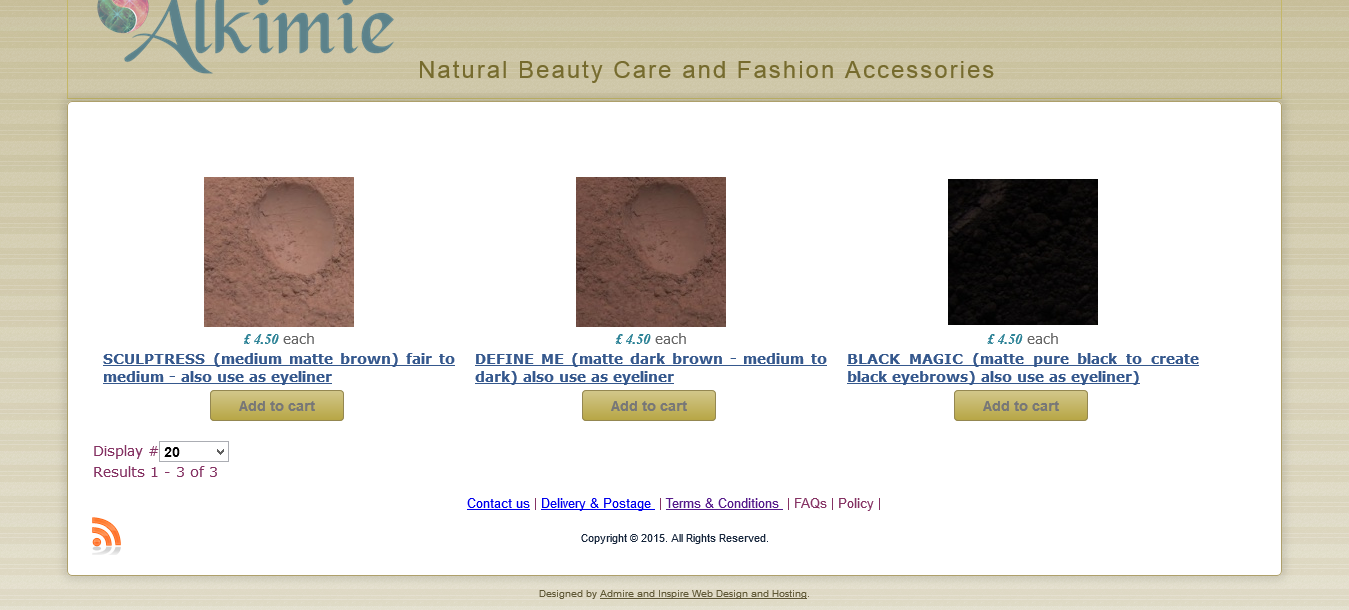 Alkimie

Natural Beauty Care and Fashion Accessories

£ 4.50 each
SCULPTRESS (medium matte brown) fair to medium - also use as eyeliner
Add to cart

£ 4.50 each
DEFINE ME (matte dark brown - medium to dark) also use as eyeliner
Add to cart

£ 4.50 each
BLACK MAGIC (matte pure black to create black eyebrows) also use as eyeliner)
Add to cart

Display # 20
Results 1 - 3 of 3

Contact us | Delivery & Postage | Terms & Conditions | FAQs | Policy |

Copyright © 2015. All Rights Reserved.

Designed by Admire and Inspire Web Design and Hosting.